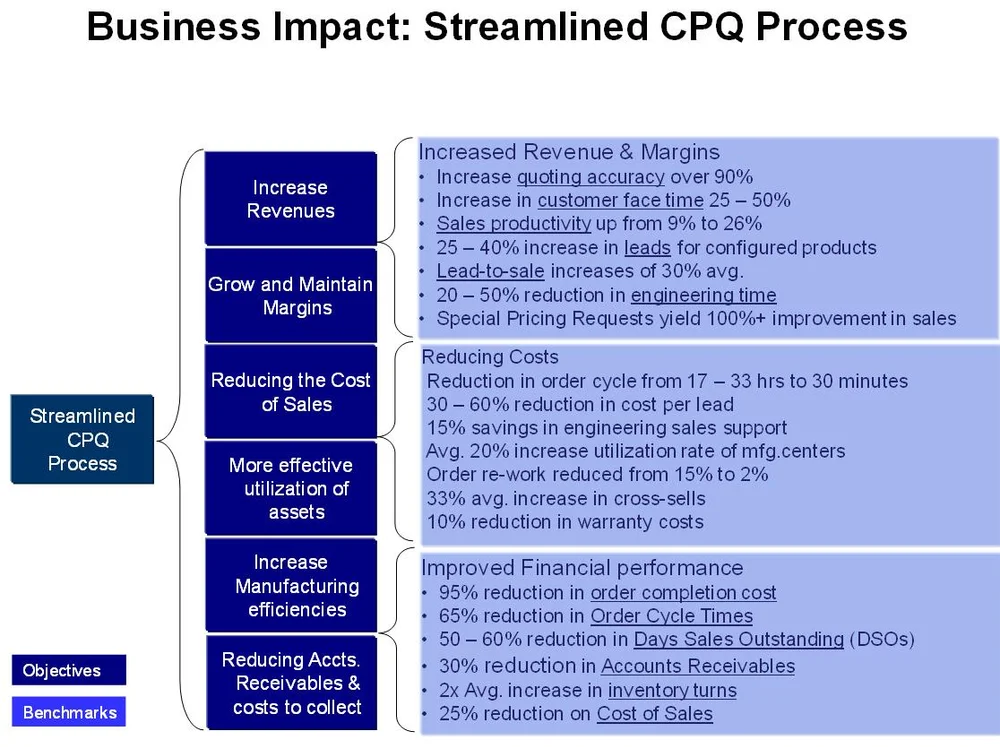 Business Impact: Streamlined CPQ Process

Streamlined CPQ Process

Increase Revenues

Grow and Maintain Margins

Reducing the Cost of Sales

More effective utilization of assets

Increase Manufacturing efficiencies

Reducing Accts. Receivables & costs to collect

Increased Revenue & Margins
• Increase quoting accuracy over 90%
• Increase in customer face time 25 – 50%
• Sales productivity up from 9% to 26%
• 25 – 40% increase in leads for configured products
• Lead-to-sale increases of 30% avg.
• 20 – 50% reduction in engineering time
• Special Pricing Requests yield 100%+ improvement in sales

Reducing Costs
Reduction in order cycle from 17 – 33 hrs to 30 minutes
30 – 60% reduction in cost per lead
15% savings in engineering sales support
Avg. 20% increase utilization rate of mfg.centers
Order re-work reduced from 15% to 2%
33% avg. increase in cross-sells
10% reduction in warranty costs

Improved Financial performance
• 95% reduction in order completion cost
• 65% reduction in Order Cycle Times
• 50 – 60% reduction in Days Sales Outstanding (DSOs)
• 30% reduction in Accounts Receivables
• 2x Avg. increase in inventory turns
• 25% reduction on Cost of Sales

Objectives

Benchmarks